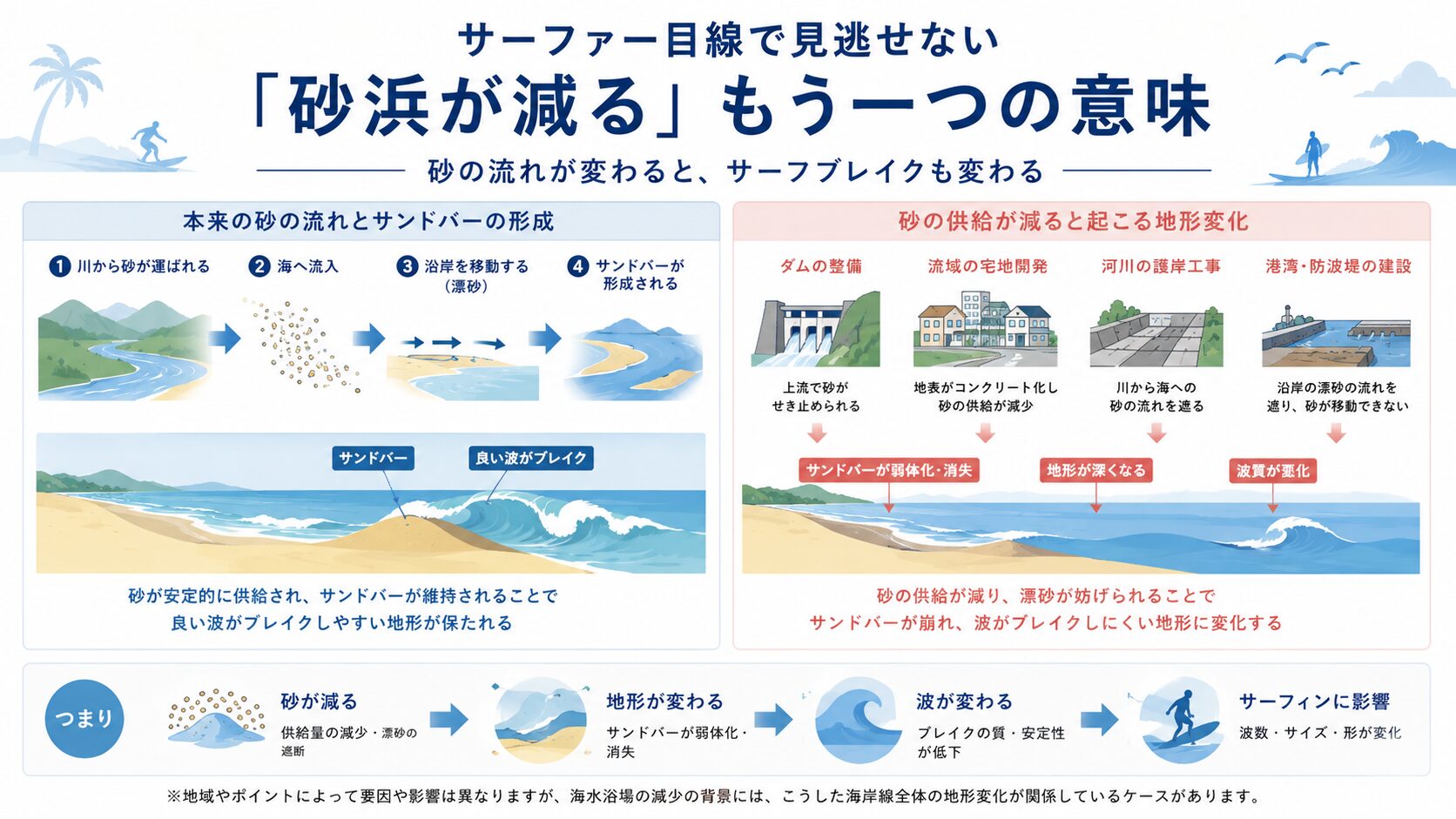 サーファー目線で見逃せない
「砂浜が減る」もう一つの意味

砂の流れが変わると、サーフブレイクも変わる

本来の砂の流れとサンドバーの形成

1 川から砂が運ばれる
2 海へ流入
3 沿岸を移動する（漂砂）
4 サンドバーが形成される

サンドバー
良い波がブレイク

砂が安定的に供給され、サンドバーが維持されることで良い波がブレイクしやすい地形が保たれる

砂の供給が減ると起こる地形変化

ダムの整備
上流で砂がせき止められる

流域の宅地開発
地表がコンクリート化し砂の供給が減少

河川の護岸工事
川から海への砂の流れを遮る

港湾・防波堤の建設
沿岸の漂砂の流れを遮り、砂が移動できない

サンドバーが弱体化・消失
地形が深くなる
波質が変化

砂の供給が減り、漂砂が妨げられることでサンドバーが崩れ、波がブレイクしにくい地形に変化する

つまり

砂が減る
供給量の減少・漂砂の遮断

地形が変わる
サンドバーが弱体化・消失

波が変わる
ブレイクの質・安定性が低下

サーフィンに影響
波数・サイズ・形が変化

※地域やポイントによって要因や影響は異なりますが、海水浴場の減少の背景には、こうした海岸線全体の地形変化が関係しているケースがあります。